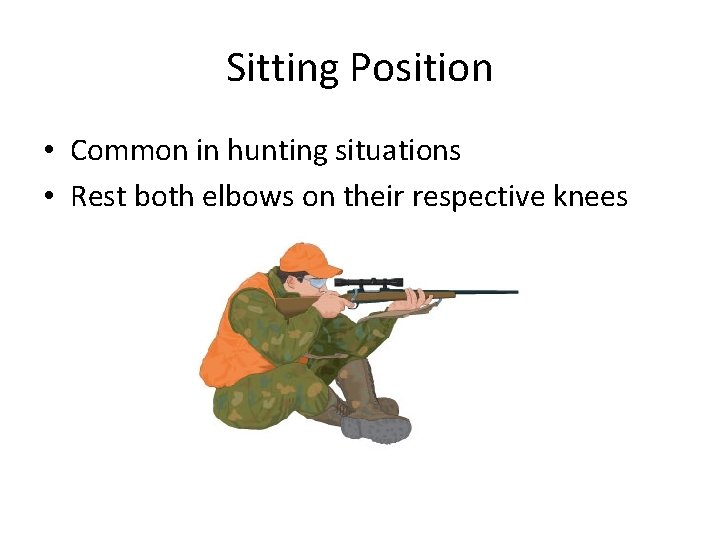 Sitting Position

• Common in hunting situations
• Rest both elbows on their respective knees